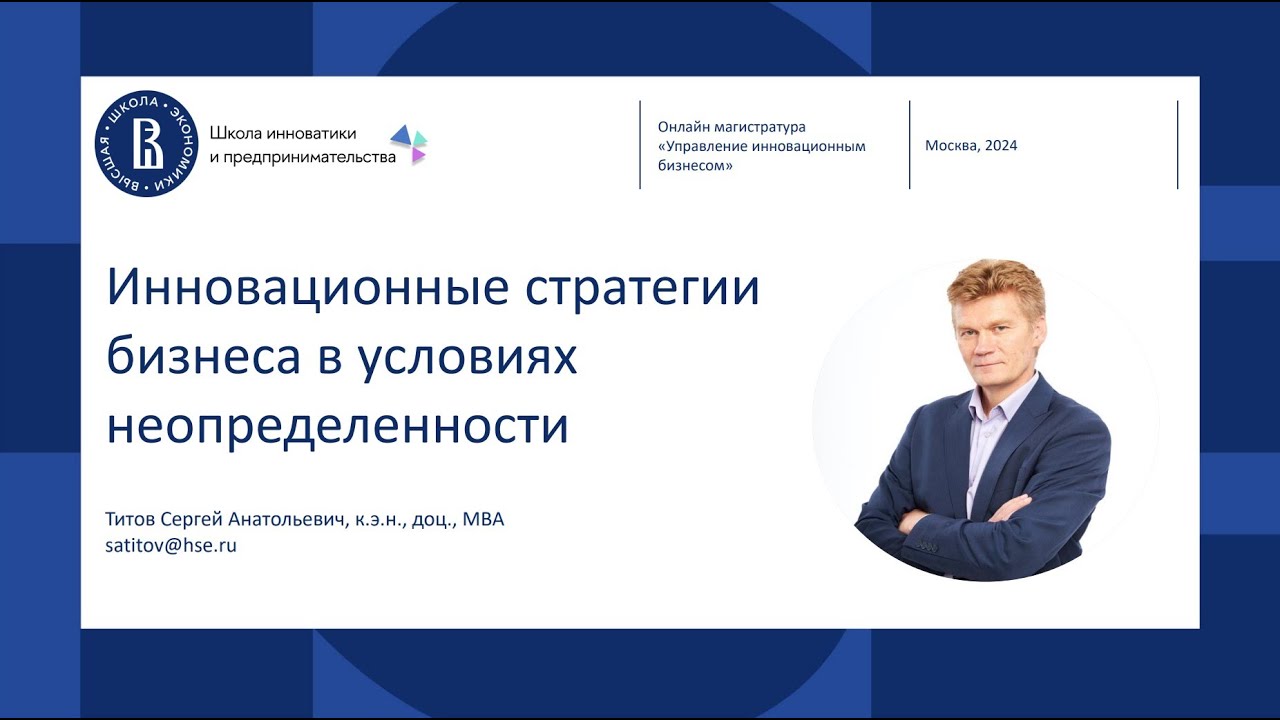 ВЫСШАЯ ШКОЛА ЭКОНОМИКИ

Школа инноватики и предпринимательства

Онлайн магистратура «Управление инновационным бизнесом»

Москва, 2024

Инновационные стратегии бизнеса в условиях неопределенности

Титов Сергей Анатольевич, к.э.н., доц., MBA
satitov@hse.ru